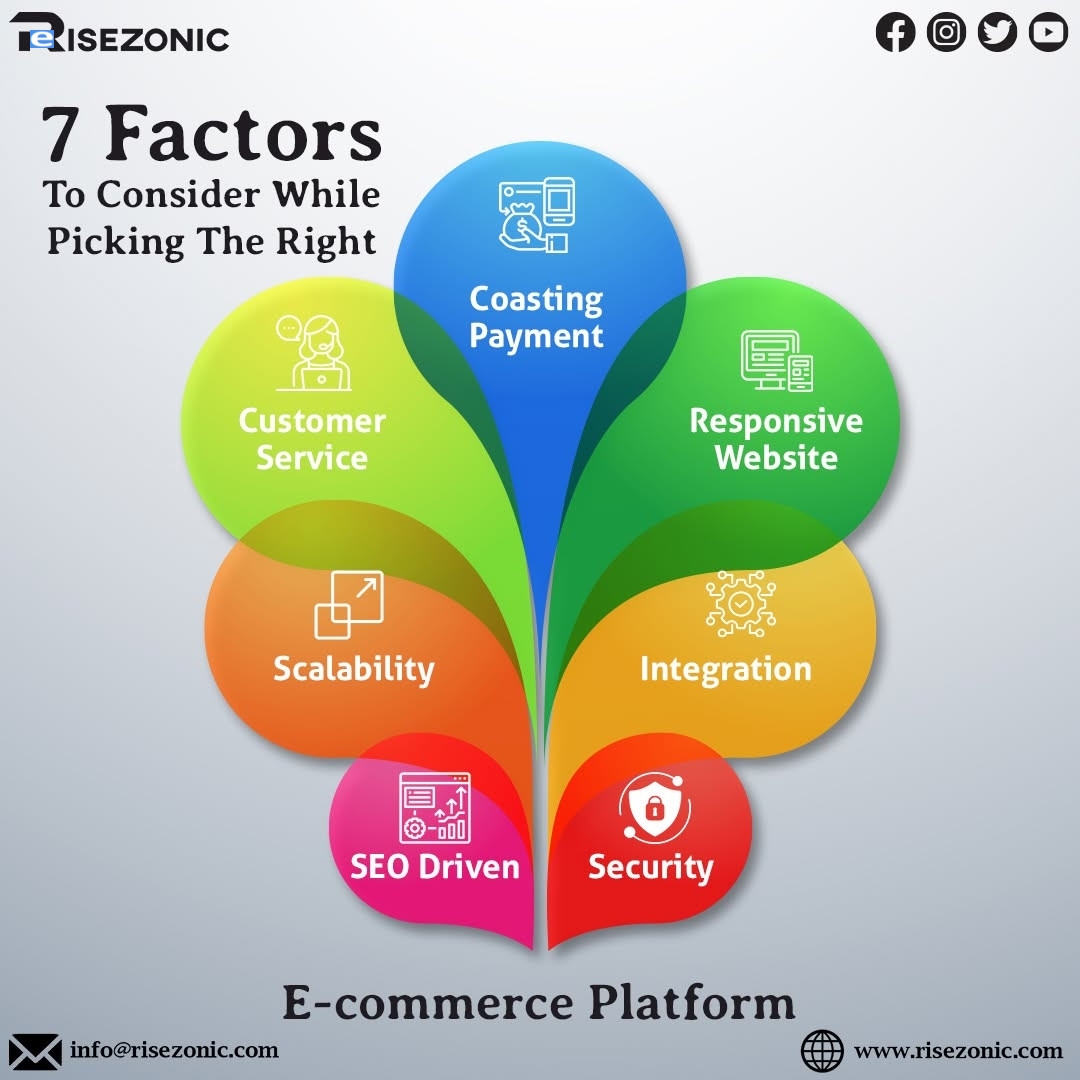 RISEZONIC

7 Factors
To Consider While Picking The Right

Coasting Payment

Customer Service

Responsive Website

Scalability

Integration

SEO Driven

Security

E-commerce Platform

info@risezonic.com

www.risezonic.com